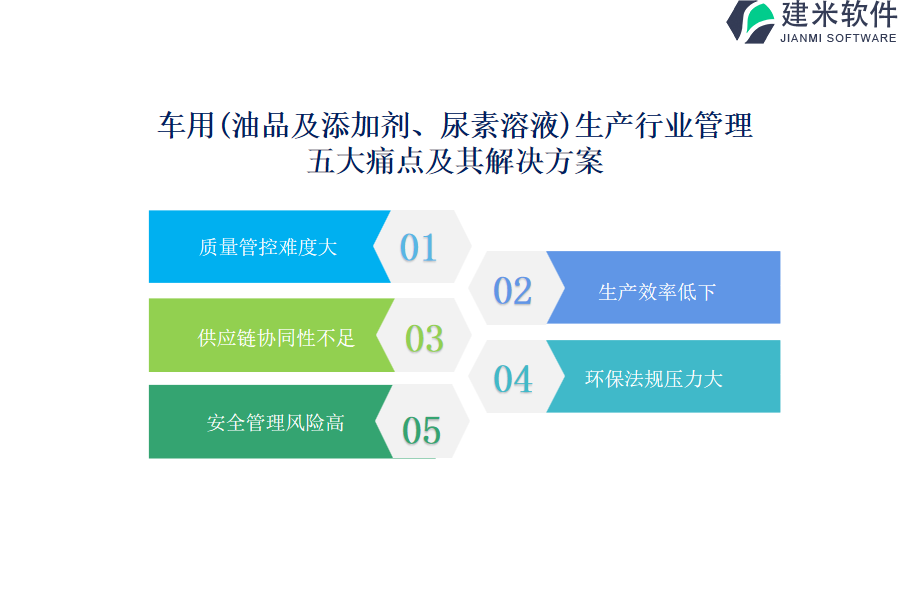 建米软件
JIANMI SOFTWARE

车用(油品及添加剂、尿素溶液)生产行业管理五大痛点及其解决方案

质量管控难度大
01

02
生产效率低下

供应链协同性不足
03

04
环保法规压力大

安全管理风险高
05